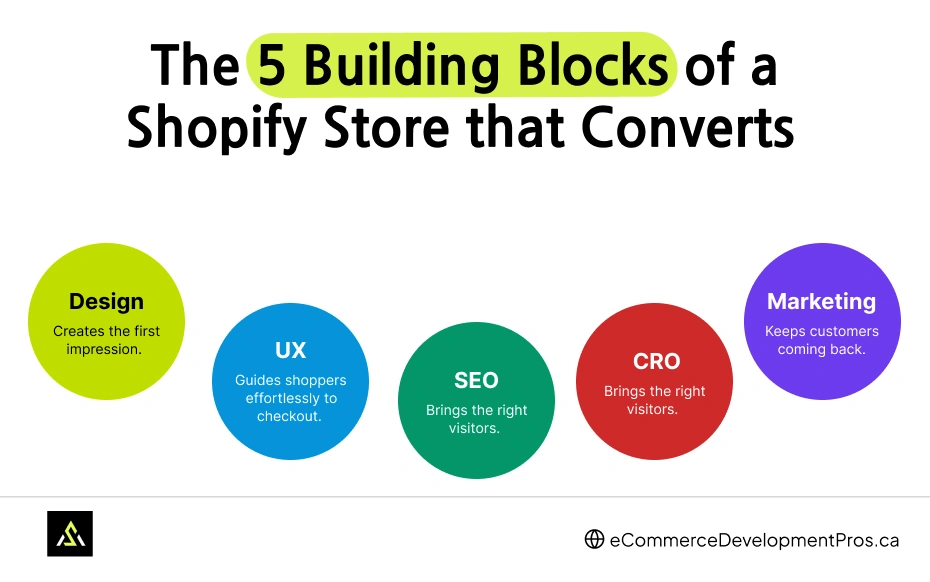 The 5 Building Blocks of a Shopify Store that Converts

Design
Creates the first impression.

UX
Guides shoppers effortlessly to checkout.

SEO
Brings the right visitors.

CRO
Brings the right visitors.

Marketing
Keeps customers coming back.

eCommerceDevelopmentPros.ca